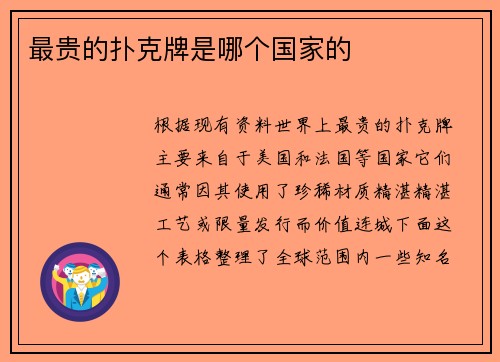 最贵的扑克牌是哪个国家的

根据现有资料世界上最贵的扑克牌主要来自于美国和法国等国家它们通常因其使用了珍稀材质精湛精湛工艺或限量发行而价值连城下面这个表格整理了全球范围内一些知名